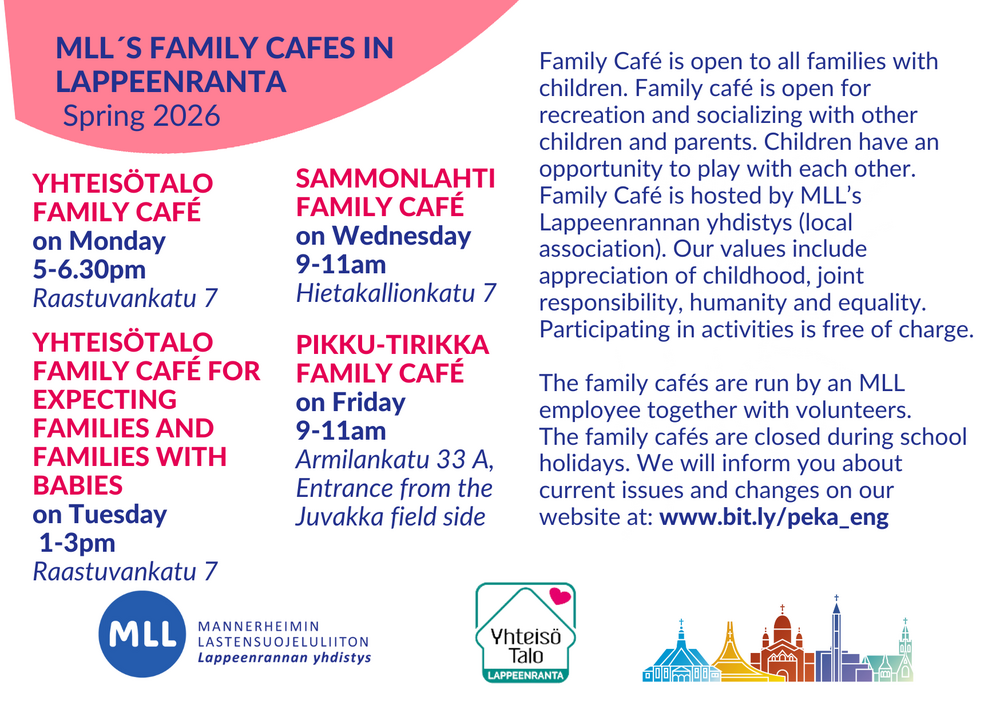 MLL´S FAMILY CAFES IN LAPPEENRANTA
Spring 2026

YHTEISÖTALO FAMILY CAFÉ
on Monday
5-6.30pm
Raastuvankatu 7

YHTEISÖTALO FAMILY CAFÉ FOR EXPECTING FAMILIES AND FAMILIES WITH BABIES
on Tuesday
1-3pm
Raastuvankatu 7

SAMMONLAHTI FAMILY CAFÉ
on Wednesday
9-11am
Hietakallionkatu 7

PIKKU-TIRIKKA FAMILY CAFÉ
on Friday
9-11am
Armilankatu 33 A, Entrance from the Juvakka field side

Family Café is open to all families with children. Family café is open for recreation and socializing with other children and parents. Children have an opportunity to play with each other. Family Café is hosted by MLL's Lappeenrannan yhdistys (local association). Our values include appreciation of childhood, joint responsibility, humanity and equality. Participating in activities is free of charge.

The family cafés are run by an MLL employee together with volunteers. The family cafés are closed during school holidays. We will inform you about current issues and changes on our website at: www.bit.ly/peka_eng

MLL
MANNERHEIMIN LASTENSUOJELULIITON
Lappeenrannan yhdistys

Yhteisö Talo
LAPPEENRANTA